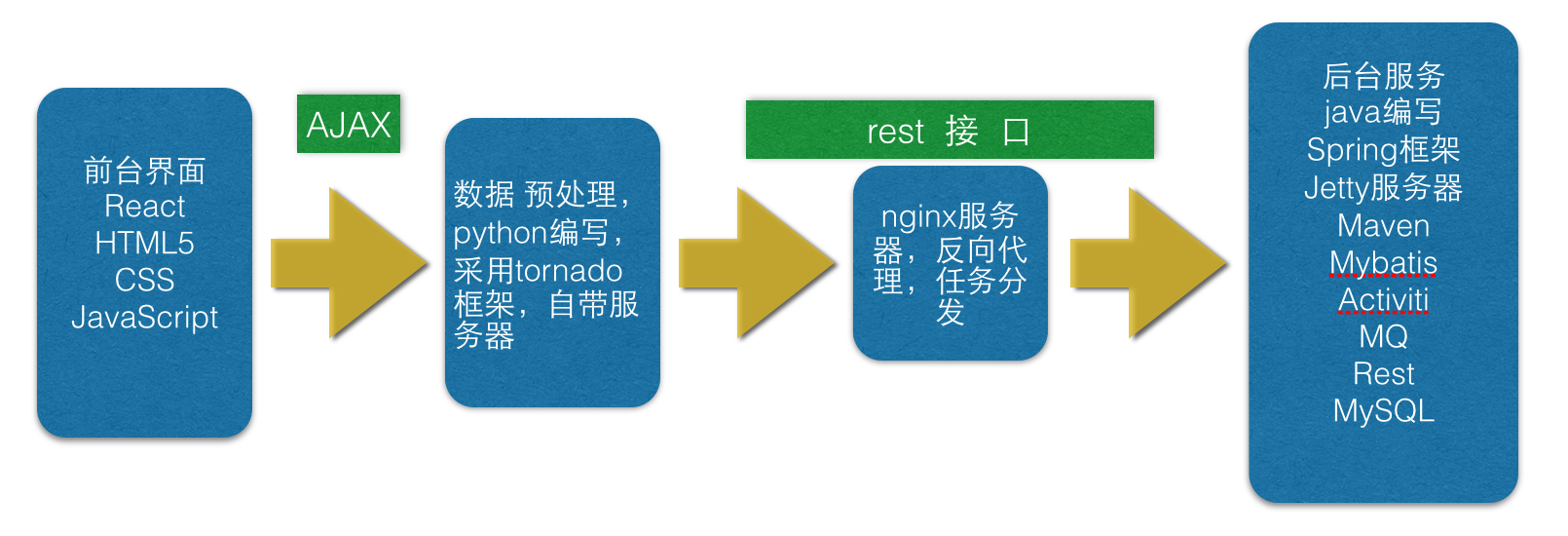 前台界面
React
HTML5
CSS
JavaScript

AJAX

数据 预处理，python编写，采用tornado框架，自带服务器

rest 接 口

nginx服务器，反向代理，任务分发

后台服务
java编写
Spring框架
Jetty服务器
Maven
Mybatis
Activiti
MQ
Rest
MySQL